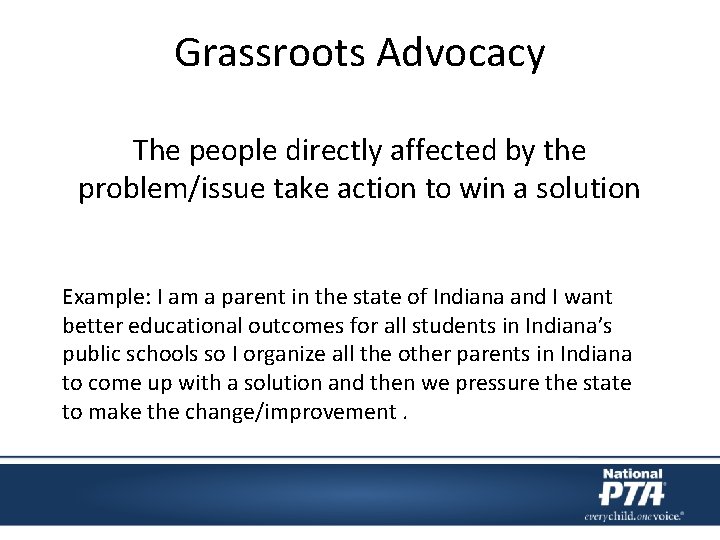 Grassroots Advocacy

The people directly affected by the problem/issue take action to win a solution

Example: I am a parent in the state of Indiana and I want better educational outcomes for all students in Indiana's public schools so I organize all the other parents in Indiana to come up with a solution and then we pressure the state to make the change/improvement .

National PTA
everychild.onevoice.®